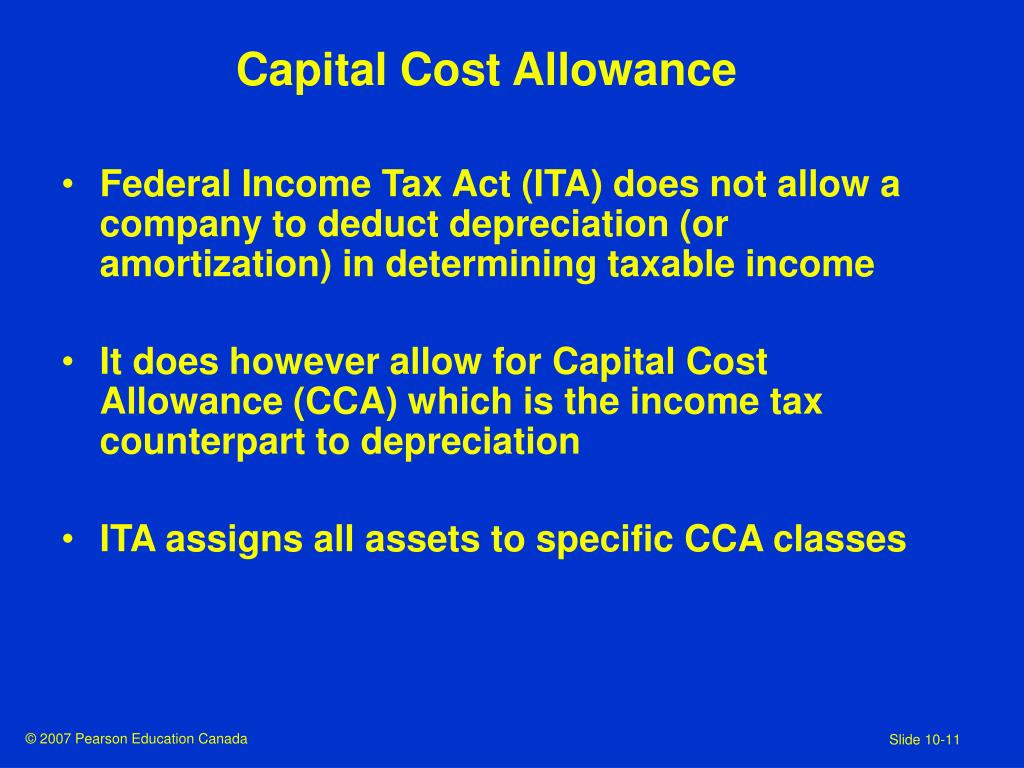 Capital Cost Allowance

• Federal Income Tax Act (ITA) does not allow a company to deduct depreciation (or amortization) in determining taxable income

• It does however allow for Capital Cost Allowance (CCA) which is the income tax counterpart to depreciation

• ITA assigns all assets to specific CCA classes

© 2007 Pearson Education Canada

Slide 10-11